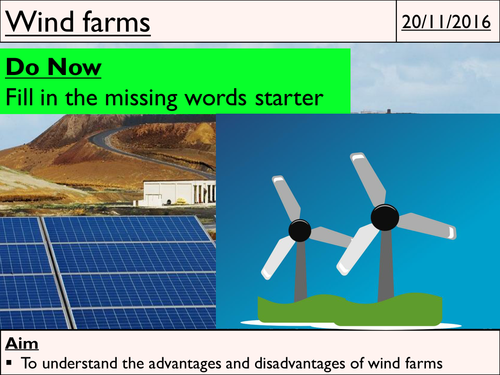 Wind farms

20/11/2016

Do Now

Fill in the missing words starter

Aim

▪ To understand the advantages and disadvantages of wind farms